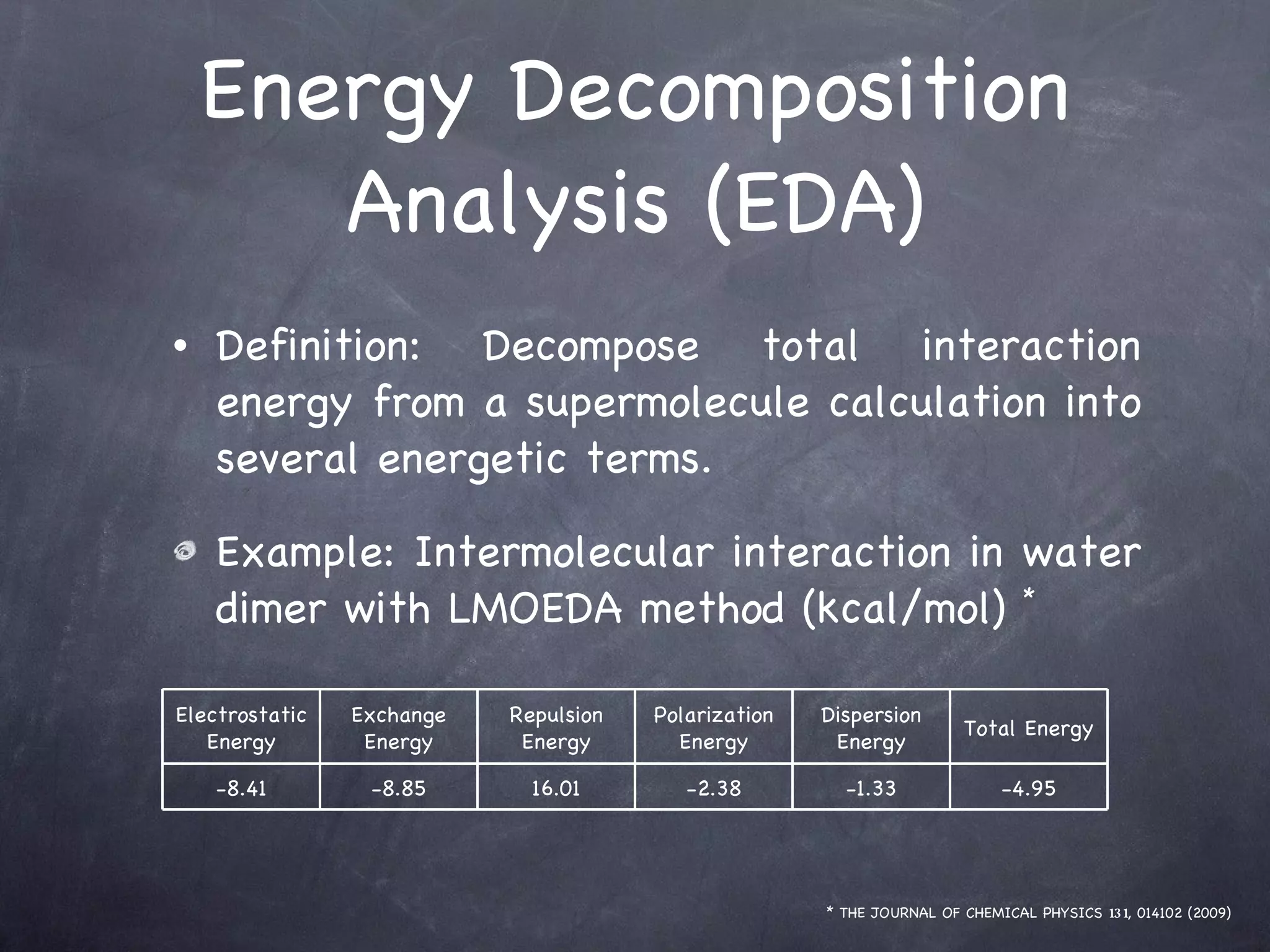 Energy Decomposition Analysis (EDA)

• Definition: Decompose total interaction energy from a supermolecule calculation into several energetic terms.

Example: Intermolecular interaction in water dimer with LMOEDA method (kcal/mol) *

| Electrostatic Energy | Exchange Energy | Repulsion Energy | Polarization Energy | Dispersion Energy | Total Energy |
|---|---|---|---|---|---|
| -8.41 | -8.85 | 16.01 | -2.38 | -1.33 | -4.95 |

* THE JOURNAL OF CHEMICAL PHYSICS 131, 014102 (2009)